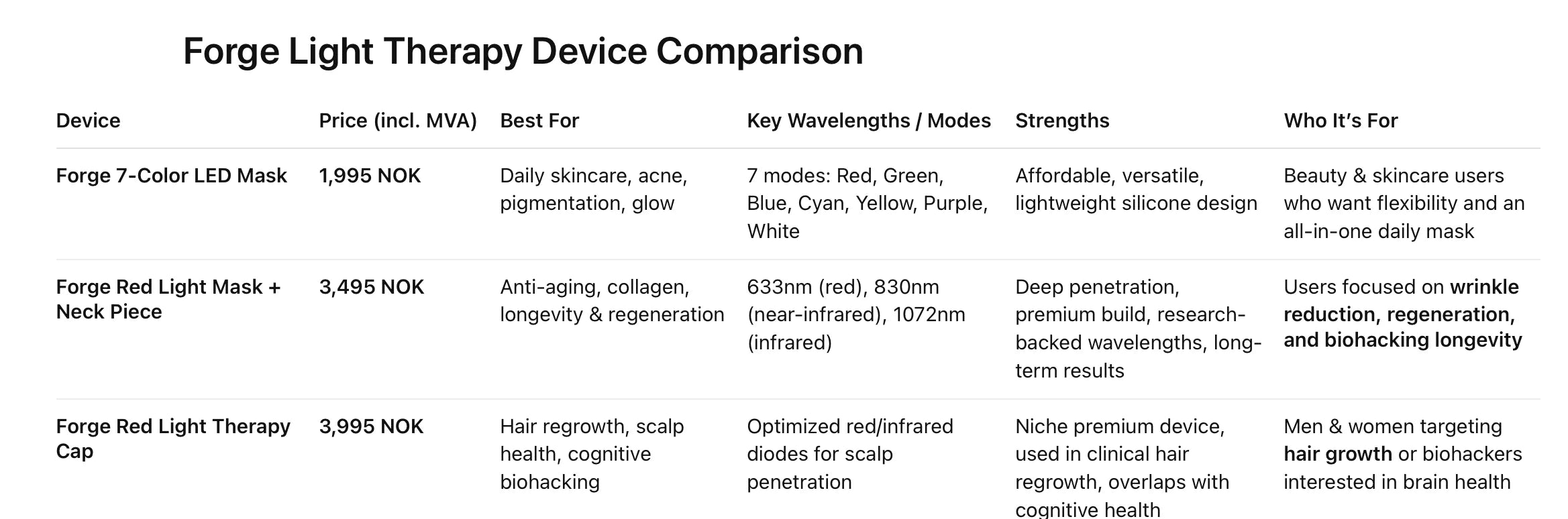 Forge Light Therapy Device Comparison

| Device | Price (incl. MVA) | Best For | Key Wavelengths / Modes | Strengths | Who It's For |
|---|---|---|---|---|---|
| Forge 7-Color LED Mask | 1,995 NOK | Daily skincare, acne, pigmentation, glow | 7 modes: Red, Green, Blue, Cyan, Yellow, Purple, White | Affordable, versatile, lightweight silicone design | Beauty & skincare users who want flexibility and an all-in-one daily mask |
| Forge Red Light Mask + Neck Piece | 3,495 NOK | Anti-aging, collagen, longevity & regeneration | 633nm (red), 830nm (near-infrared), 1072nm (infrared) | Deep penetration, premium build, research-backed wavelengths, long-term results | Users focused on wrinkle reduction, regeneration, and biohacking longevity |
| Forge Red Light Therapy Cap | 3,995 NOK | Hair regrowth, scalp health, cognitive biohacking | Optimized red/infrared diodes for scalp penetration | Niche premium device, used in clinical hair regrowth, overlaps with cognitive health | Men & women targeting hair growth or biohackers interested in brain health |